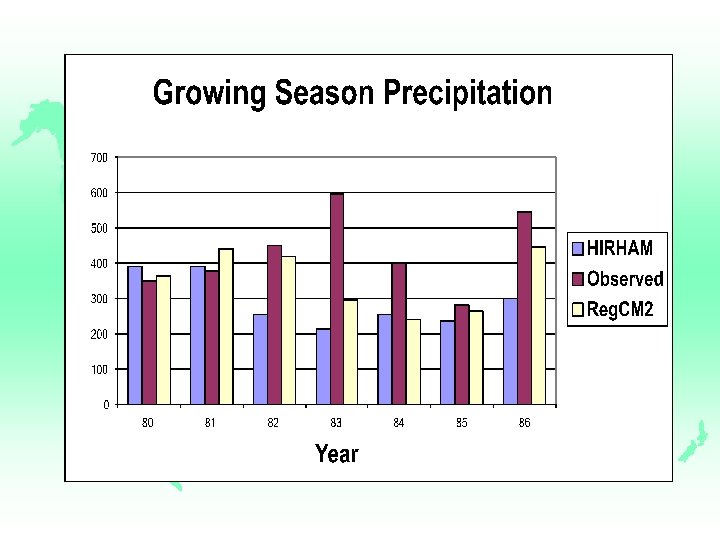 Growing Season Precipitation

700
600
500
400
300
200
100
0

80
81
82
83
84
85
86

Year

HIRHAM
Observed
RegCM2